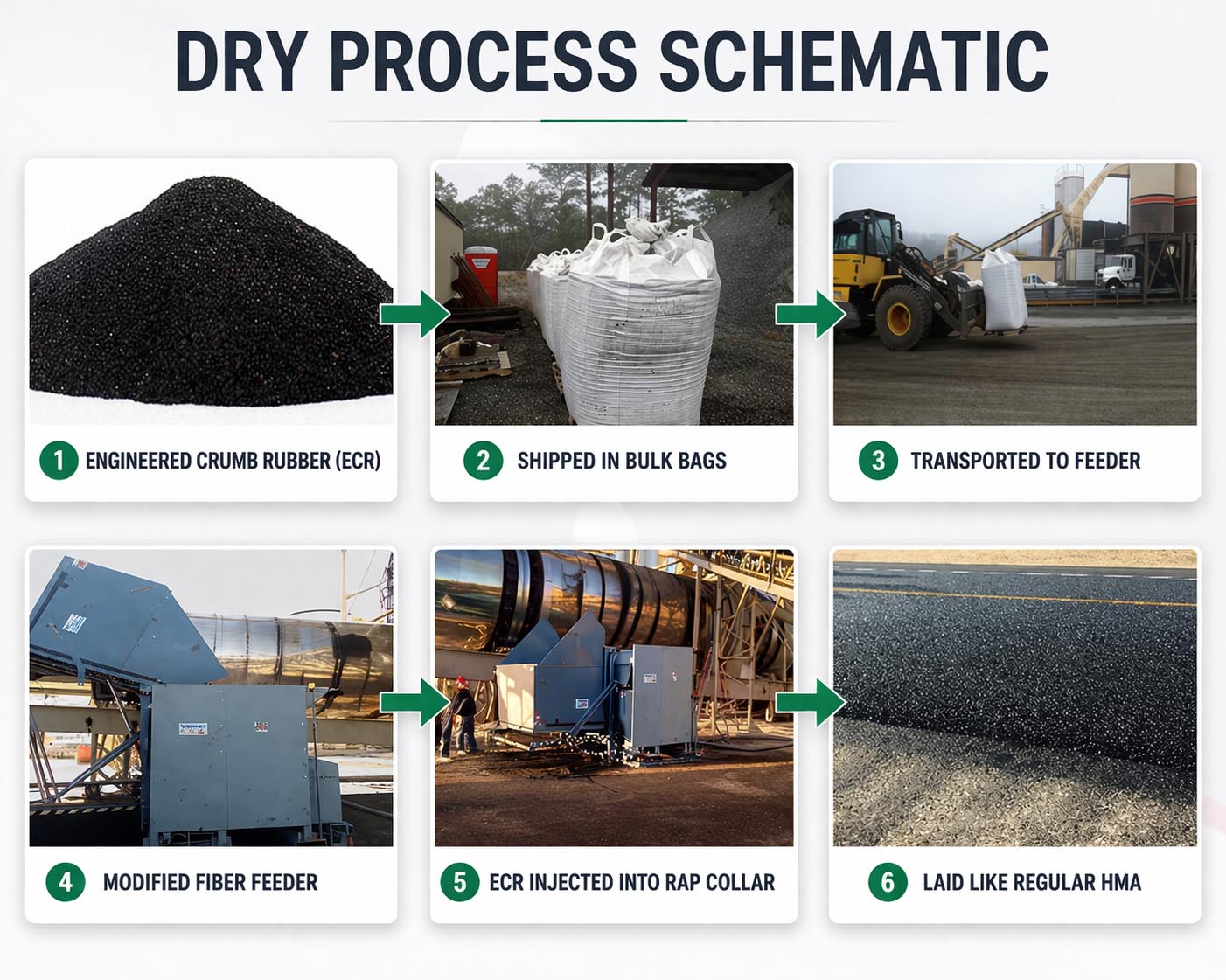 DRY PROCESS SCHEMATIC

1 ENGINEERED CRUMB RUBBER (ECR)

2 SHIPPED IN BULK BAGS

3 TRANSPORTED TO FEEDER

4 MODIFIED FIBER FEEDER

5 ECR INJECTED INTO RAP COLLAR

6 LAID LIKE REGULAR HMA